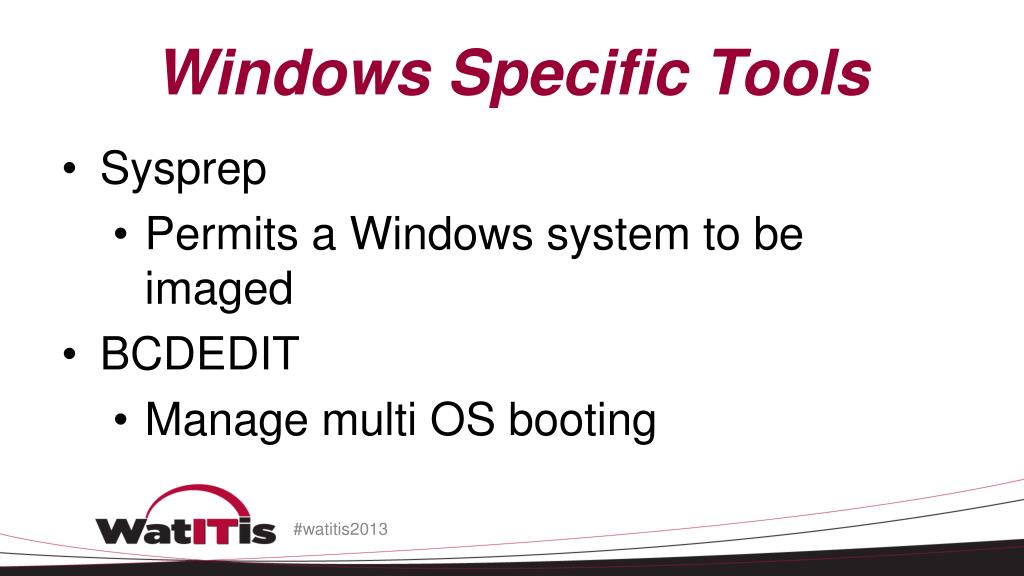 Windows Specific Tools

• Sysprep
  • Permits a Windows system to be imaged
• BCDEDIT
  • Manage multi OS booting

WatITis

#watitis2013